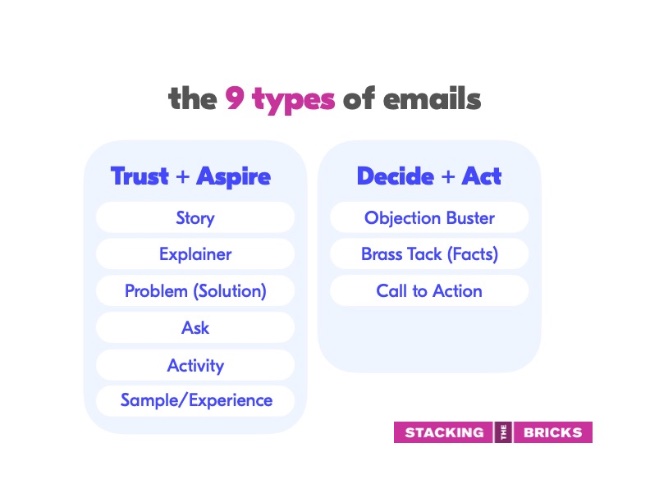 the 9 types of emails

Trust + Aspire

Story

Explainer

Problem (Solution)

Ask

Activity

Sample/Experience

Decide + Act

Objection Buster

Brass Tack (Facts)

Call to Action

STACKING THE BRICKS